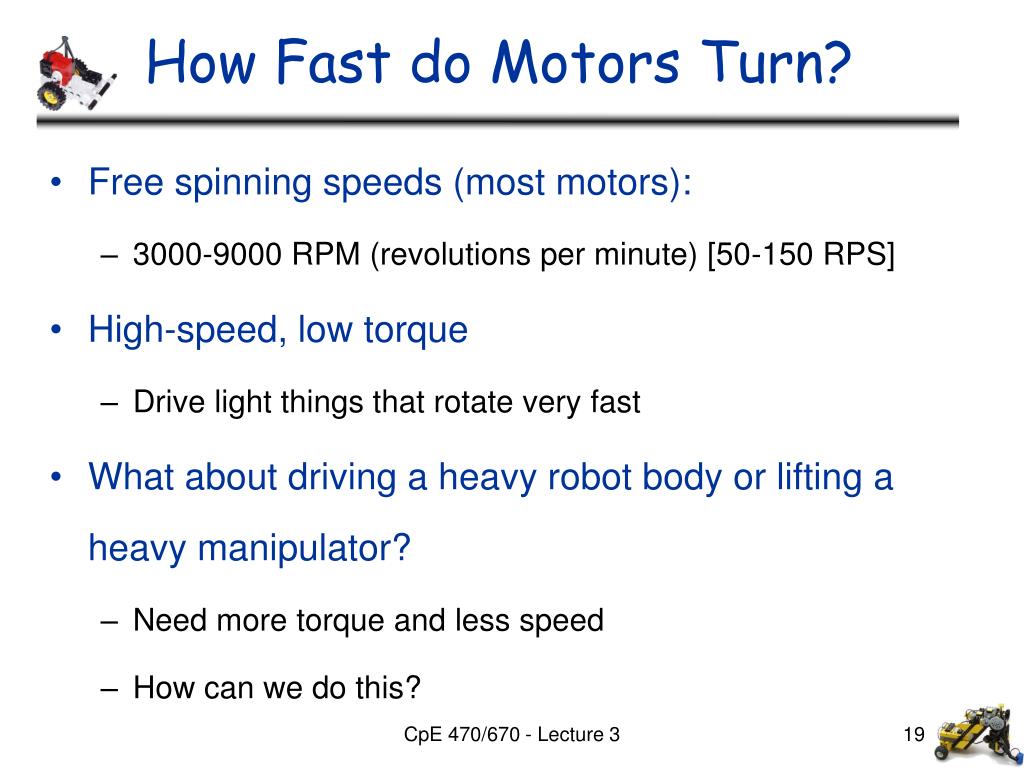 How Fast do Motors Turn?

• Free spinning speeds (most motors):

– 3000-9000 RPM (revolutions per minute) [50-150 RPS]

• High-speed, low torque

– Drive light things that rotate very fast

• What about driving a heavy robot body or lifting a heavy manipulator?

– Need more torque and less speed

– How can we do this?

CpE 470/670 - Lecture 3

19